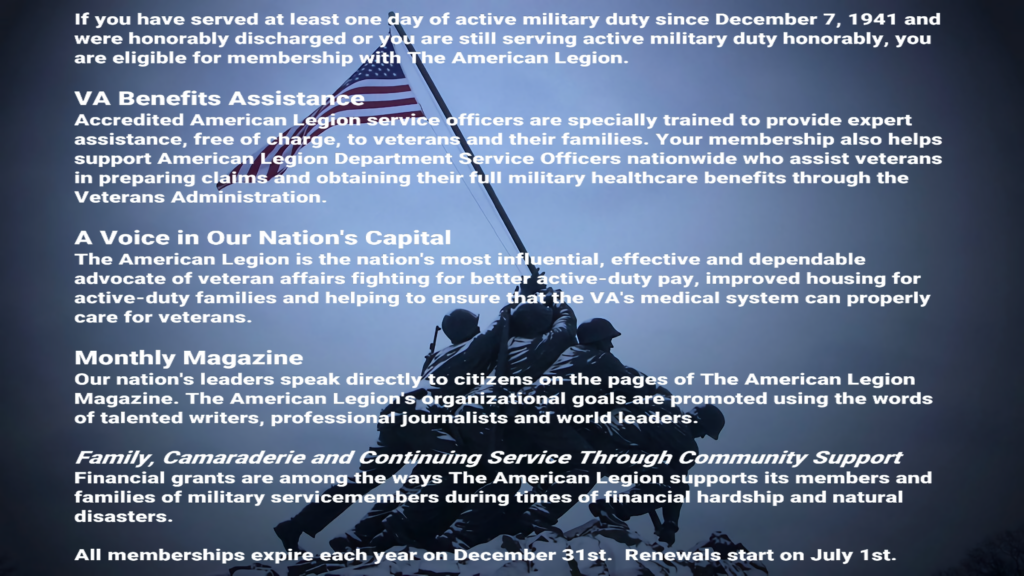 If you have served at least one day of active military duty since December 7, 1941 and were honorably discharged or you are still serving active military duty honorably, you are eligible for membership with The American Legion.

VA Benefits Assistance
Accredited American Legion service officers are specially trained to provide expert assistance, free of charge, to veterans and their families. Your membership also helps support American Legion Department Service Officers nationwide who assist veterans in preparing claims and obtaining their full military healthcare benefits through the Veterans Administration.

A Voice in Our Nation's Capital
The American Legion is the nation's most influential, effective and dependable advocate of veteran affairs fighting for better active-duty pay, improved housing for active-duty families and helping to ensure that the VA's medical system can properly care for veterans.

Monthly Magazine
Our nation's leaders speak directly to citizens on the pages of The American Legion Magazine. The American Legion's organizational goals are promoted using the words of talented writers, professional journalists and world leaders.

Family, Camaraderie and Continuing Service Through Community Support
Financial grants are among the ways The American Legion supports its members and families of military servicemembers during times of financial hardship and natural disasters.

All memberships expire each year on December 31st. Renewals start on July 1st.